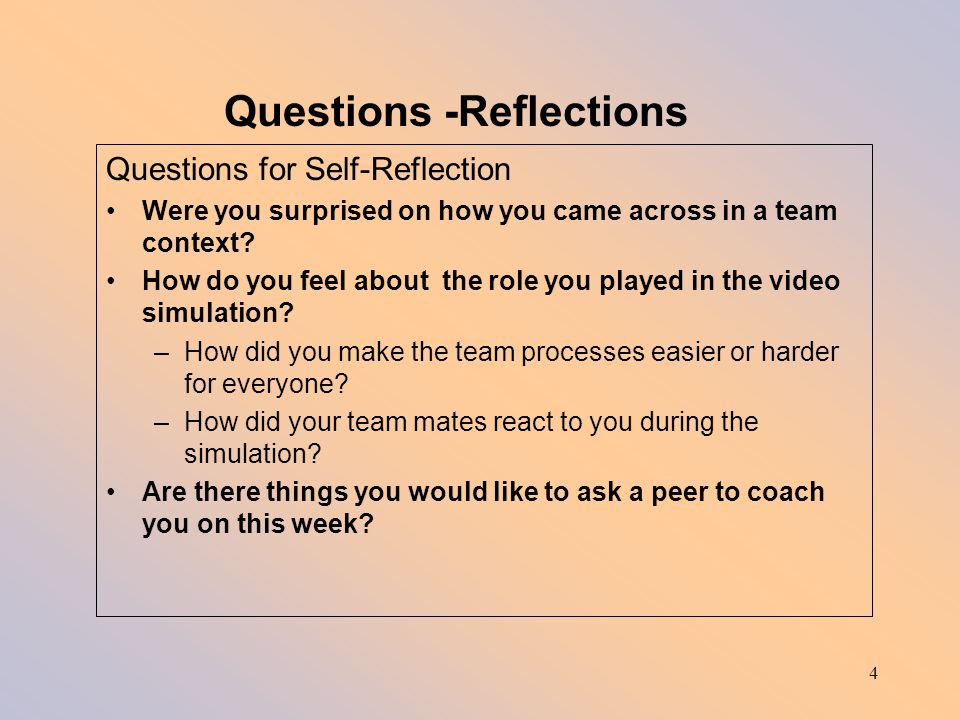 Questions -Reflections

Questions for Self-Reflection

• Were you surprised on how you came across in a team context?
• How do you feel about the role you played in the video simulation?
  – How did you make the team processes easier or harder for everyone?
  – How did your team mates react to you during the simulation?
• Are there things you would like to ask a peer to coach you on this week?

4